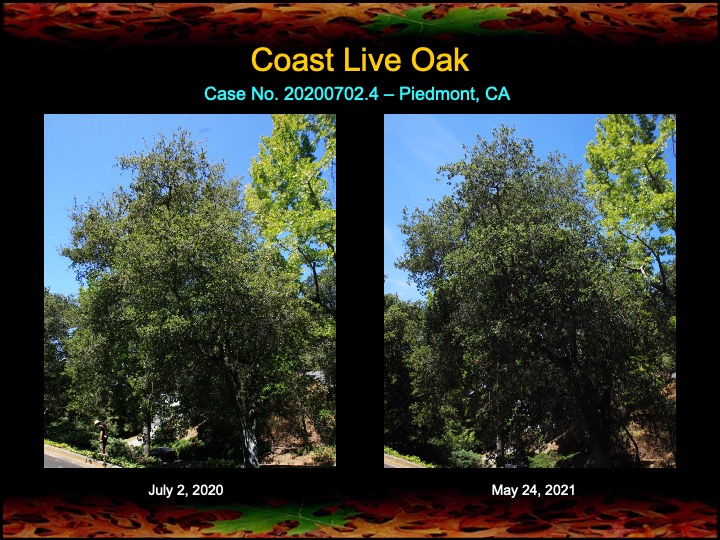 Coast Live Oak

Case No. 20200702.4 – Piedmont, CA

July 2, 2020

May 24, 2021